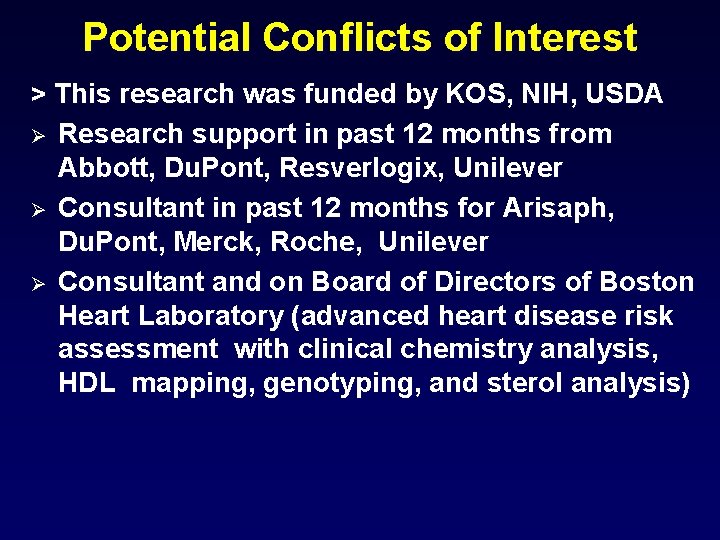 Potential Conflicts of Interest

> This research was funded by KOS, NIH, USDA

➢ Research support in past 12 months from Abbott, DuPont, Resverlogix, Unilever

➢ Consultant in past 12 months for Arisaph, DuPont, Merck, Roche, Unilever

➢ Consultant and on Board of Directors of Boston Heart Laboratory (advanced heart disease risk assessment with clinical chemistry analysis, HDL mapping, genotyping, and sterol analysis)